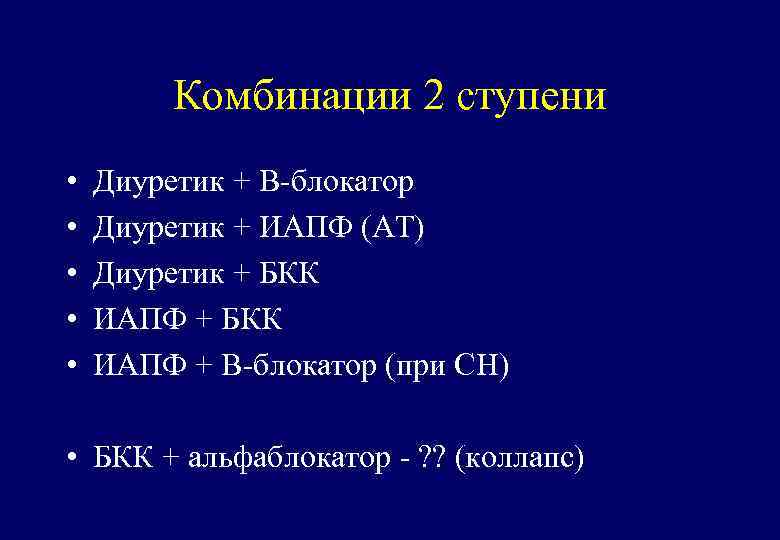 Комбинации 2 ступени

• Диуретик + В-блокатор
• Диуретик + ИАПФ (АТ)
• Диуретик + БКК
• ИАПФ + БКК
• ИАПФ + В-блокатор (при СН)

• БКК + альфаблокатор - ?? (коллапс)